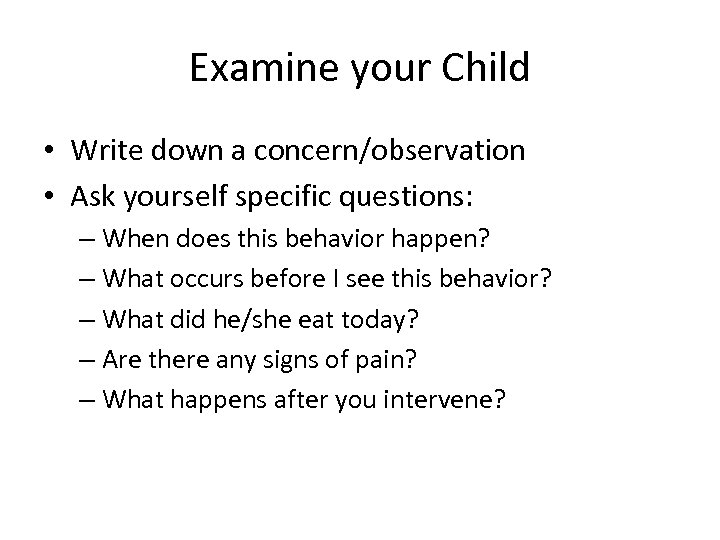 Examine your Child

• Write down a concern/observation
• Ask yourself specific questions:
– When does this behavior happen?
– What occurs before I see this behavior?
– What did he/she eat today?
– Are there any signs of pain?
– What happens after you intervene?